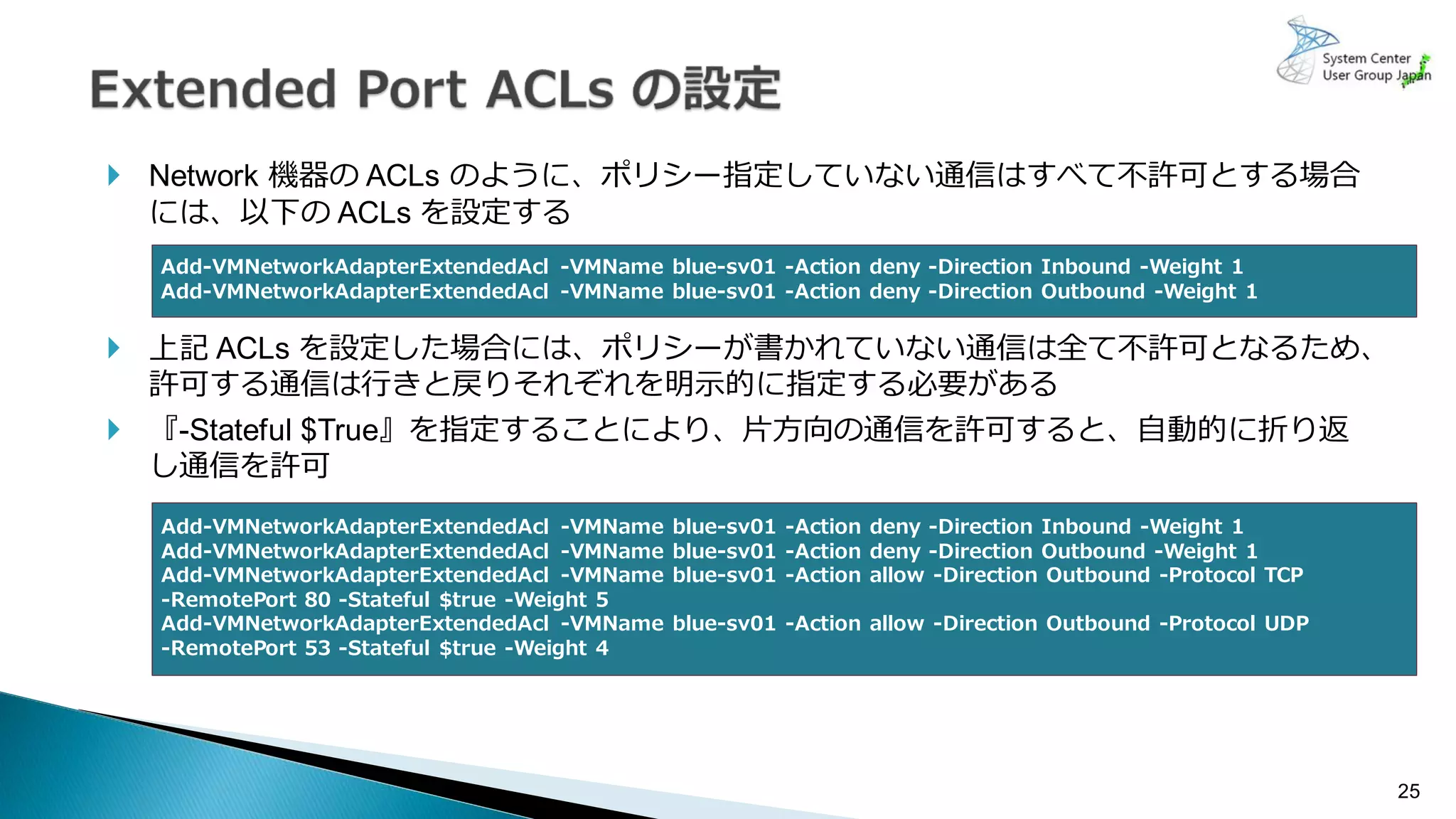 System Center User Group Japan

Extended Port ACLs の設定

Network 機器の ACLs のように、ポリシー指定していない通信はすべて不許可とする場合には、以下の ACLs を設定する

Add-VMNetworkAdapterExtendedAcl -VMName blue-sv01 -Action deny -Direction Inbound -Weight 1
Add-VMNetworkAdapterExtendedAcl -VMName blue-sv01 -Action deny -Direction Outbound -Weight 1

上記 ACLs を設定した場合には、ポリシーが書かれていない通信は全て不許可となるため、許可する通信は行きと戻りそれぞれを明示的に指定する必要がある

『-Stateful $True』を指定することにより、片方向の通信を許可すると、自動的に折り返し通信を許可

Add-VMNetworkAdapterExtendedAcl -VMName blue-sv01 -Action deny -Direction Inbound -Weight 1
Add-VMNetworkAdapterExtendedAcl -VMName blue-sv01 -Action deny -Direction Outbound -Weight 1
Add-VMNetworkAdapterExtendedAcl -VMName blue-sv01 -Action allow -Direction Outbound -Protocol TCP -RemotePort 80 -Stateful $true -Weight 5
Add-VMNetworkAdapterExtendedAcl -VMName blue-sv01 -Action allow -Direction Outbound -Protocol UDP -RemotePort 53 -Stateful $true -Weight 4

25